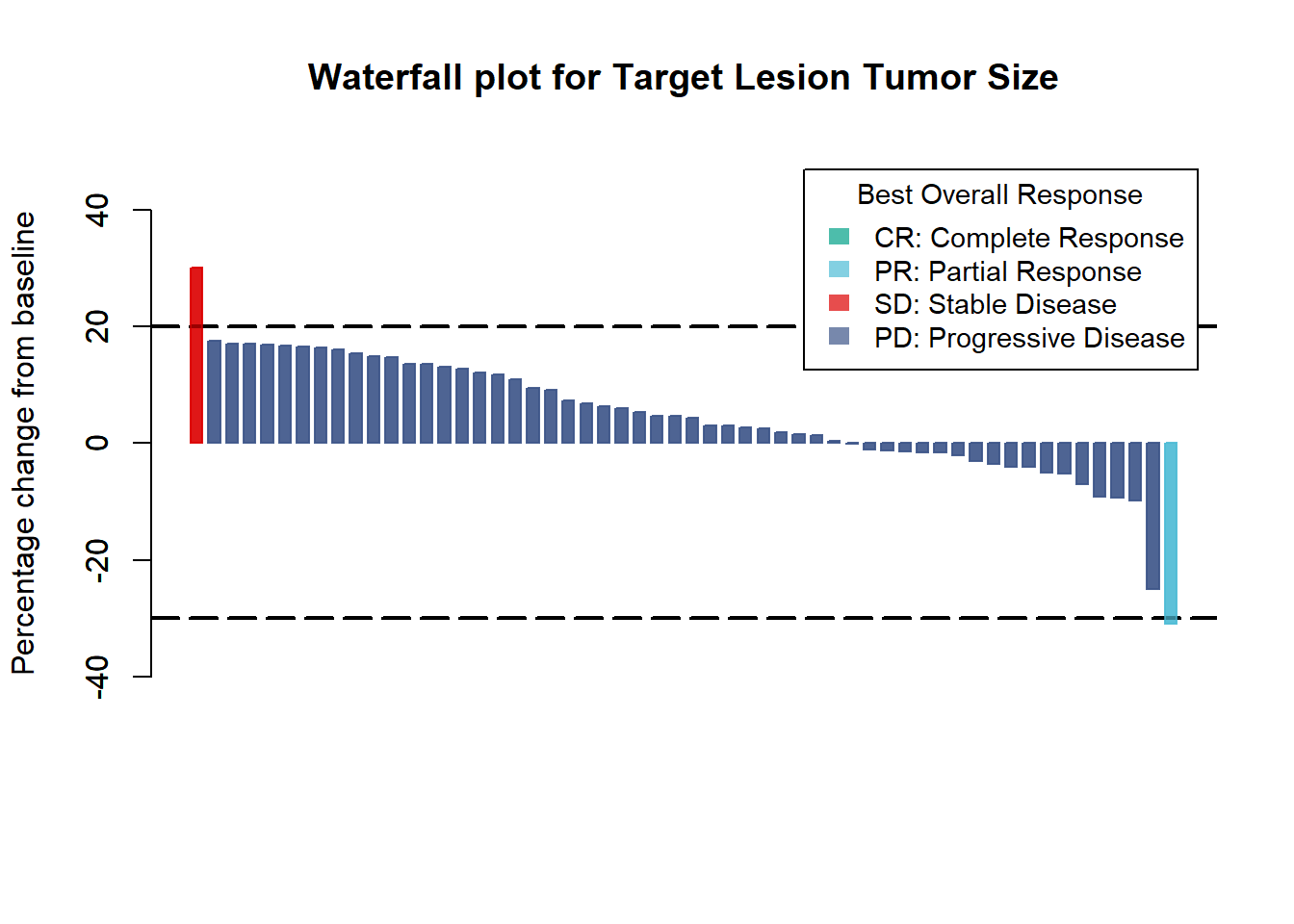 Waterfall plot for Target Lesion Tumor Size

Percentage change from baseline

40
20
0
-20
-40

Best Overall Response
CR: Complete Response
PR: Partial Response
SD: Stable Disease
PD: Progressive Disease